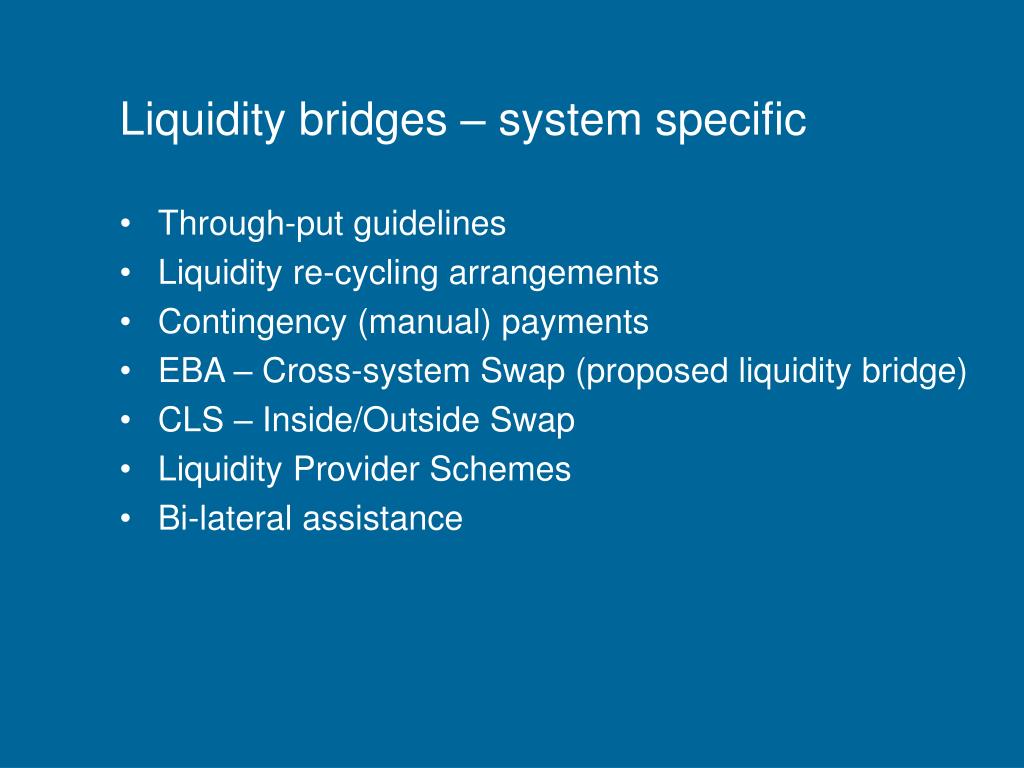 Liquidity bridges – system specific

• Through-put guidelines
• Liquidity re-cycling arrangements
• Contingency (manual) payments
• EBA – Cross-system Swap (proposed liquidity bridge)
• CLS – Inside/Outside Swap
• Liquidity Provider Schemes
• Bi-lateral assistance